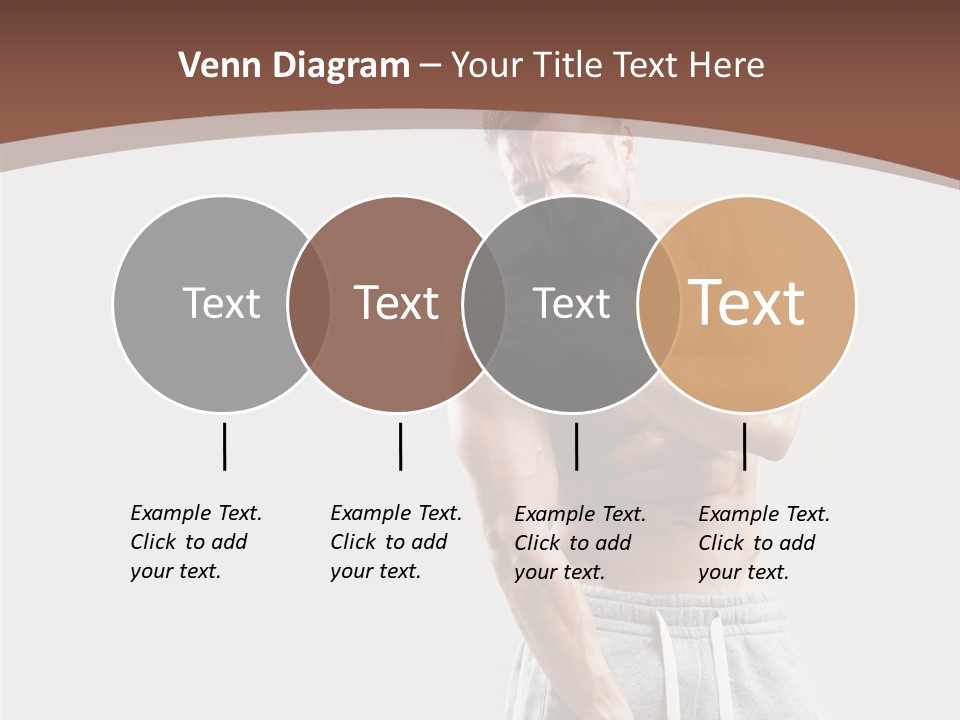 Venn Diagram – Your Title Text Here

Text

Text

Text

Text

Example Text. Click to add your text.

Example Text. Click to add your text.

Example Text. Click to add your text.

Example Text. Click to add your text.